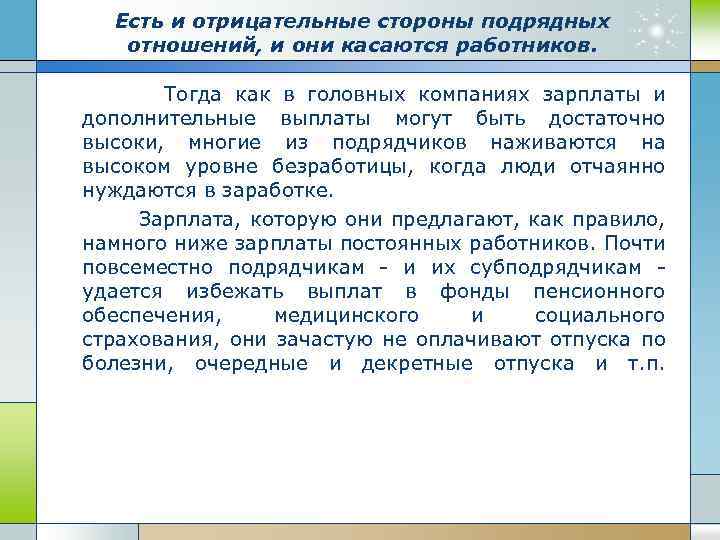 Есть и отрицательные стороны подрядных отношений, и они касаются работников.

Тогда как в головных компаниях зарплаты и дополнительные выплаты могут быть достаточно высоки, многие из подрядчиков наживаются на высоком уровне безработицы, когда люди отчаянно нуждаются в заработке.

Зарплата, которую они предлагают, как правило, намного ниже зарплаты постоянных работников. Почти повсеместно подрядчикам - и их субподрядчикам - удается избежать выплат в фонды пенсионного обеспечения, медицинского и социального страхования, они зачастую не оплачивают отпуска по болезни, очередные и декретные отпуска и т.п.